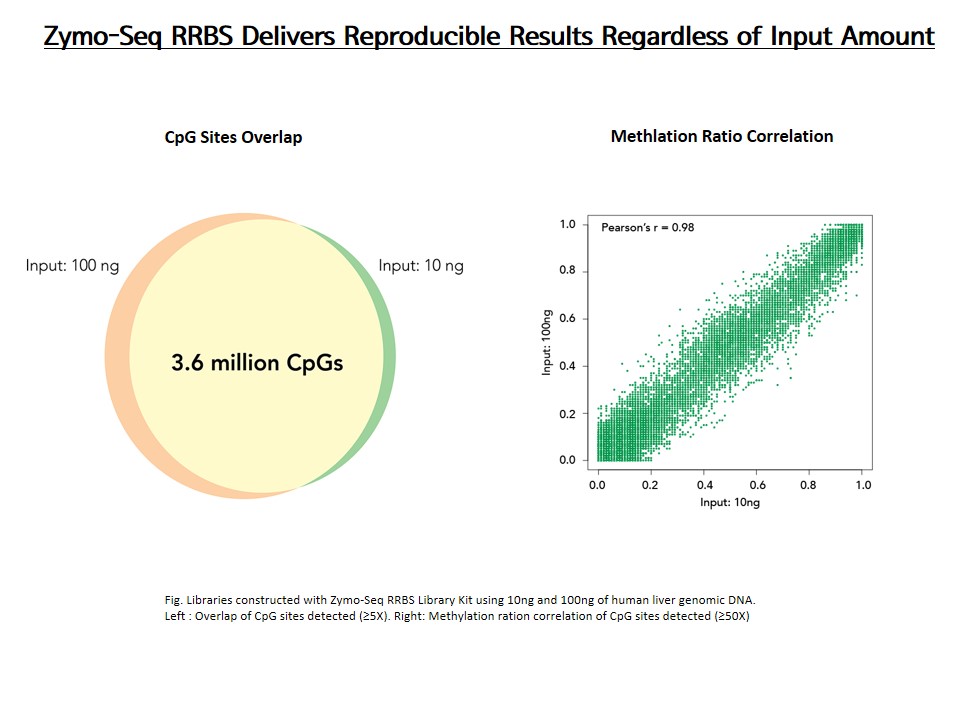 Zymo-Seq RRBS Delivers Reproducible Results Regardless of Input Amount

CpG Sites Overlap

Input: 100 ng

Input: 10 ng

3.6 million CpGs

Methlation Ratio Correlation

Pearson's r = 0.98

1.0
0.8
0.6
0.4
0.2
0.0

Input: 100ng

0.0 0.2 0.4 0.6 0.8 1.0

Input: 10ng

Fig. Libraries constructed with Zymo-Seq RRBS Library Kit using 10ng and 100ng of human liver genomic DNA.
Left : Overlap of CpG sites detected (≥5X). Right: Methylation ration correlation of CpG sites detected (≥50X)